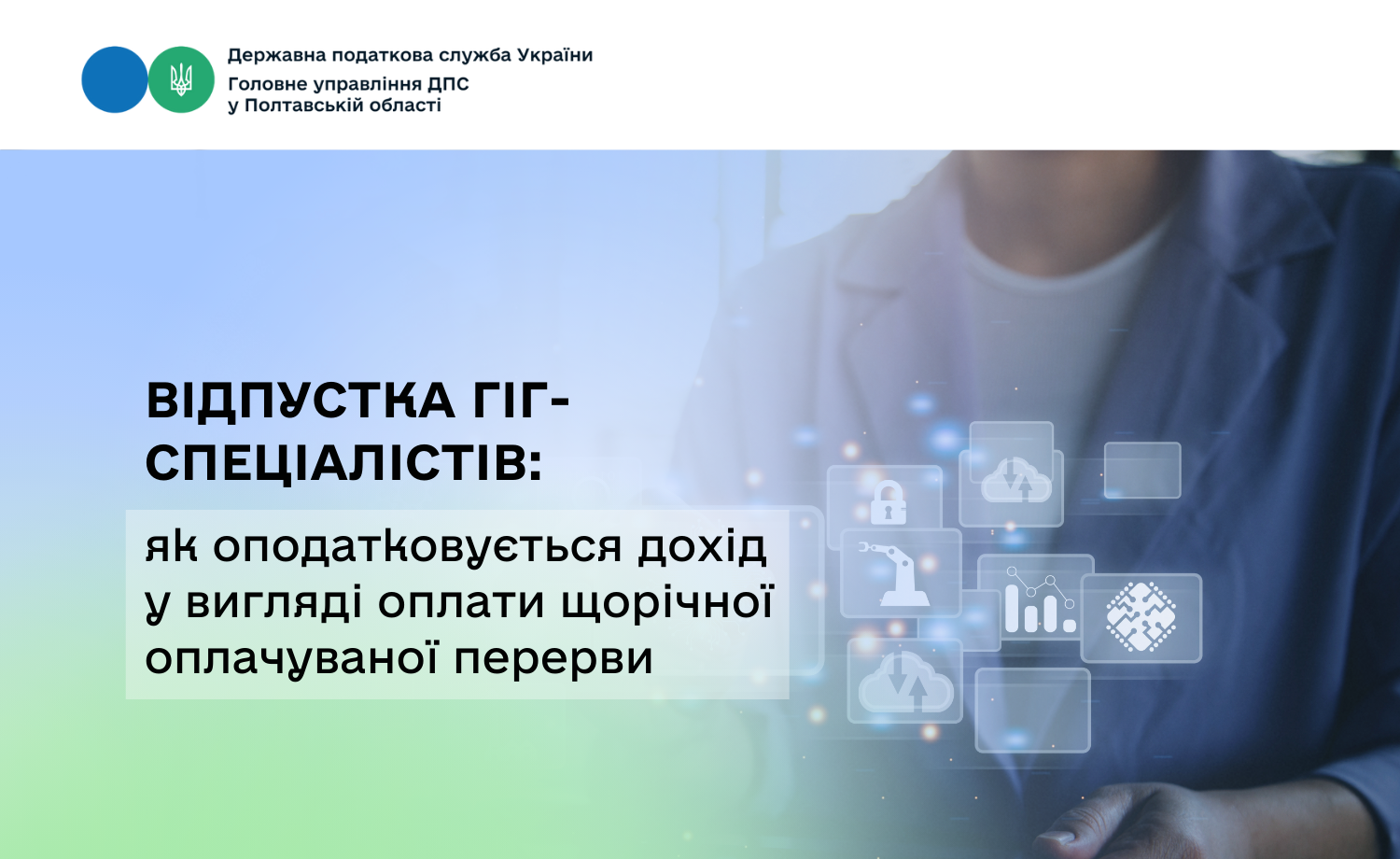 Державна податкова служба України
Головне управління ДПС
у Полтавській області

ВІДПУСТКА ГІГ-СПЕЦІАЛІСТІВ:

як оподатковується дохід у вигляді оплати щорічної оплачуваної перерви